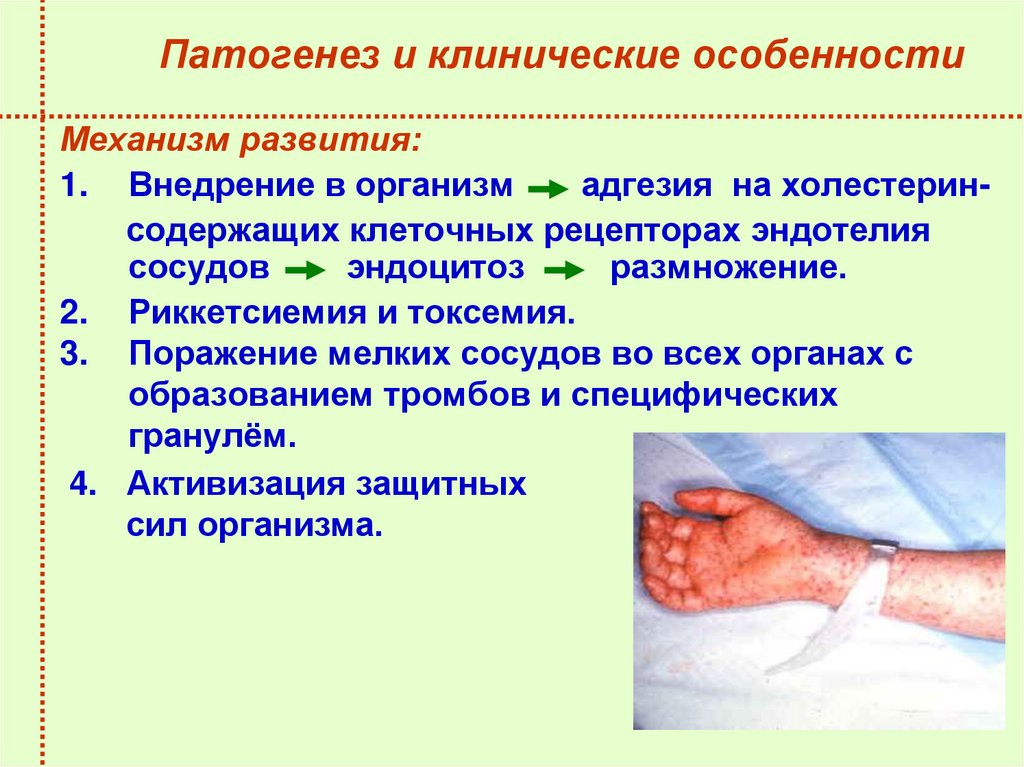 Патогенез и клинические особенности

Механизм развития:

1. Внедрение в организм → адгезия на холестерин-содержащих клеточных рецепторах эндотелия сосудов → эндоцитоз → размножение.

2. Риккетсиемия и токсемия.

3. Поражение мелких сосудов во всех органах с образованием тромбов и специфических гранулём.

4. Активизация защитных сил организма.